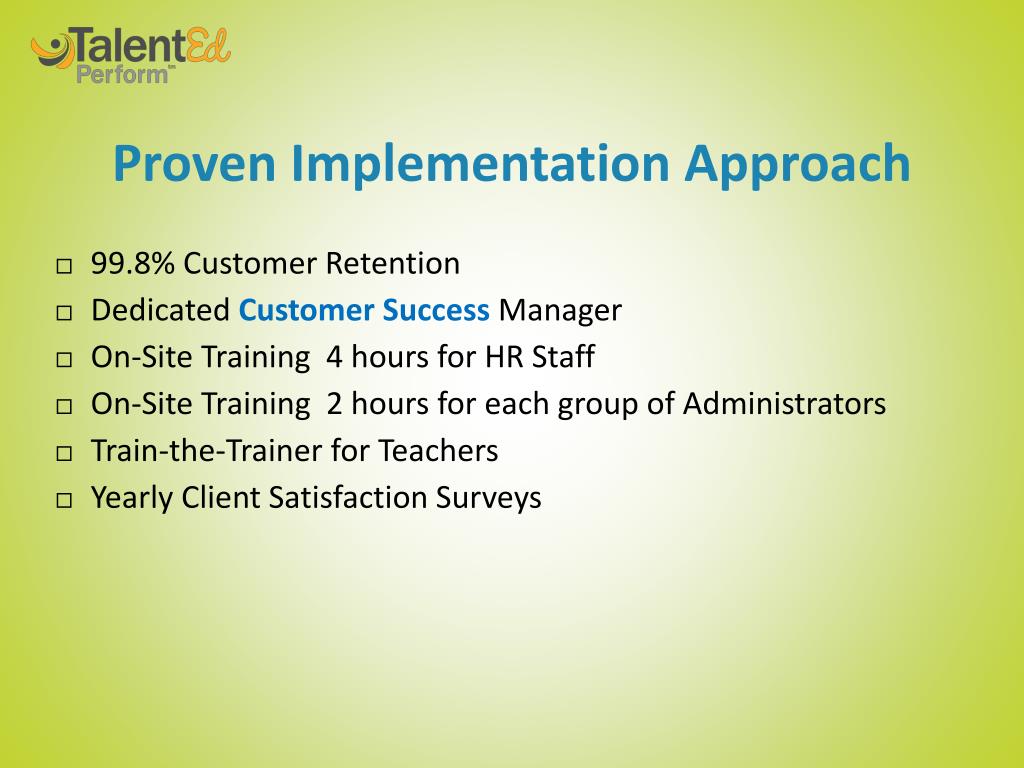 TalentEd
Perform™

Proven Implementation Approach

□ 99.8% Customer Retention
□ Dedicated Customer Success Manager
□ On-Site Training 4 hours for HR Staff
□ On-Site Training 2 hours for each group of Administrators
□ Train-the-Trainer for Teachers
□ Yearly Client Satisfaction Surveys